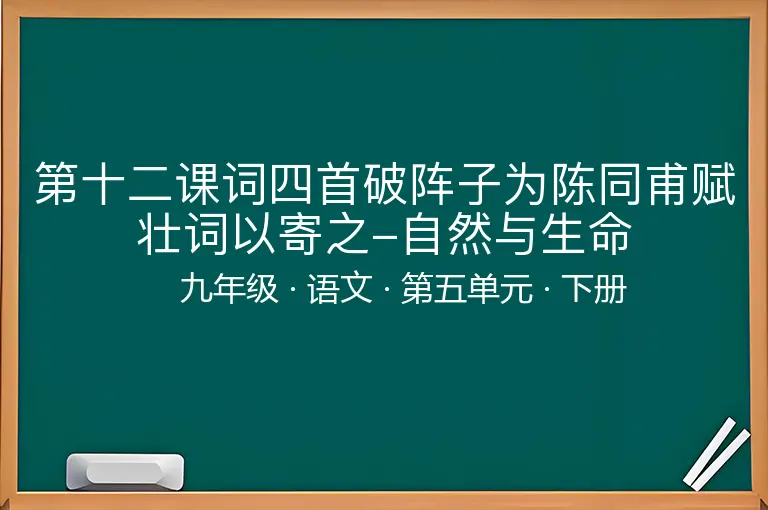 第十二课词四首破阵子为陈同甫赋壮词以寄之–自然与生命

九年级 · 语文 · 第五单元 · 下册